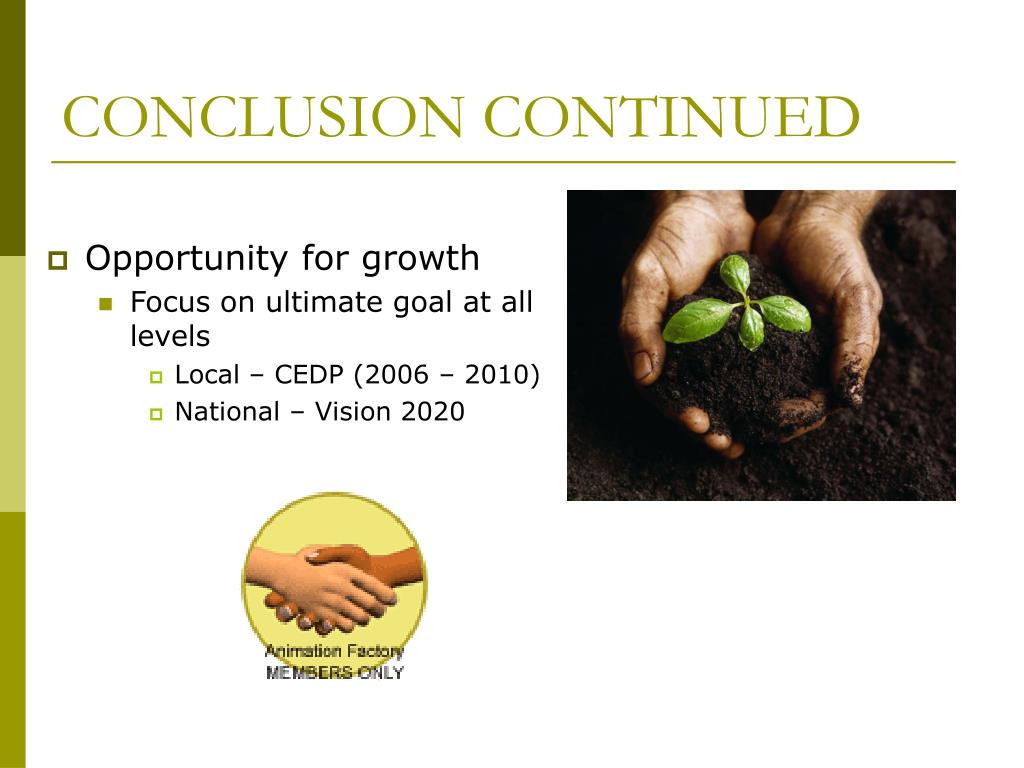 CONCLUSION CONTINUED

Opportunity for growth

Focus on ultimate goal at all levels

Local – CEDP (2006 – 2010)

National – Vision 2020

Animation Factory
MEMBERS ONLY